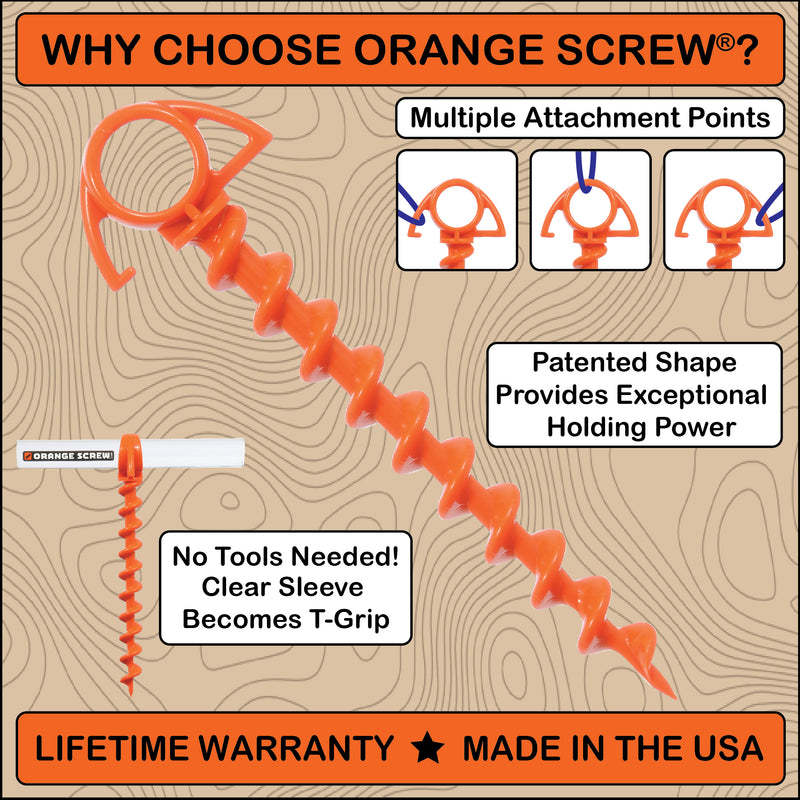 WHY CHOOSE ORANGE SCREW®?

Multiple Attachment Points

Patented Shape Provides Exceptional Holding Power

ORANGE SCREW!

No Tools Needed! Clear Sleeve Becomes T-Grip

LIFETIME WARRANTY ★ MADE IN THE USA